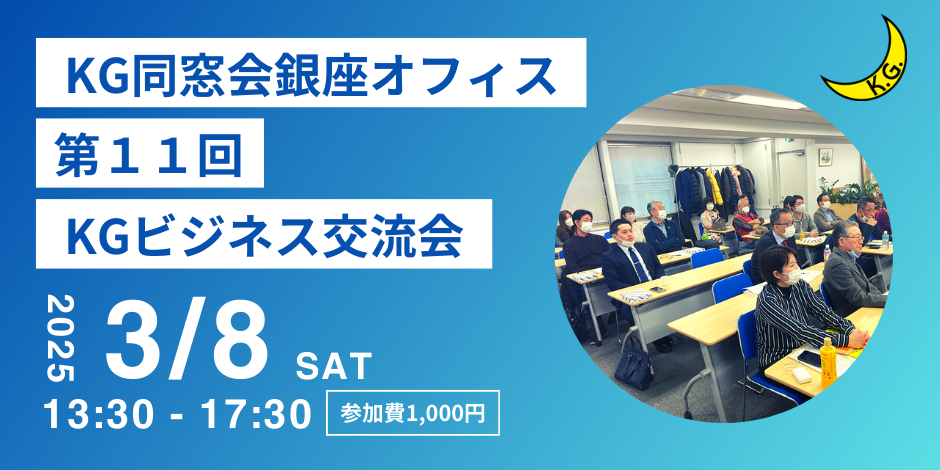 KG同窓会銀座オフィス
第１１回
KGビジネス交流会

2025
3/8 SAT
13:30 - 17:30
参加費1,000円

K.G.